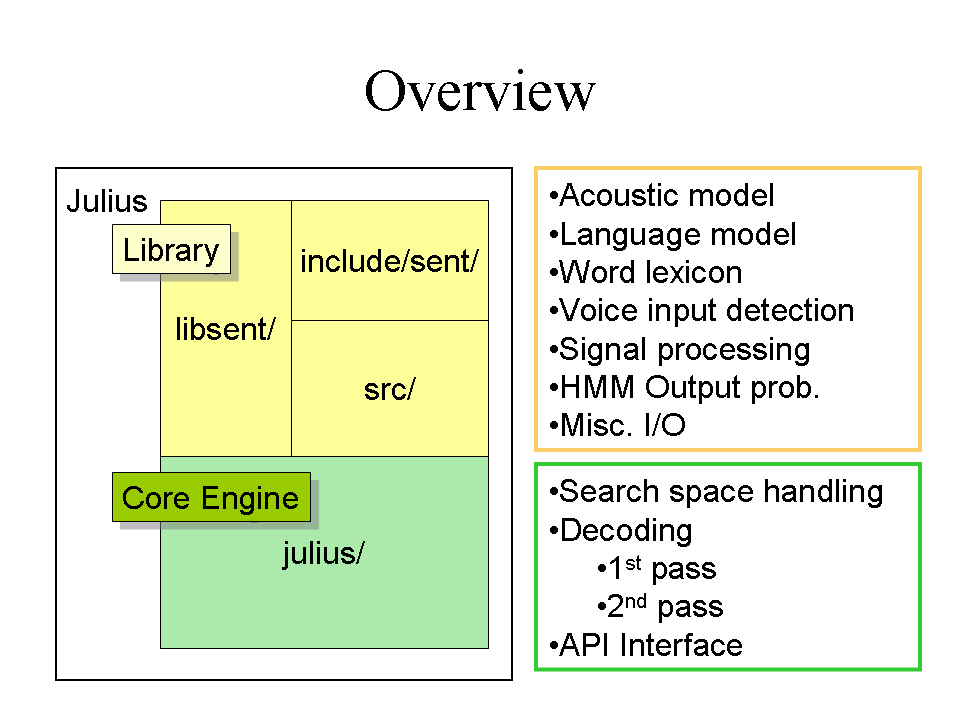 Overview

Julius

Library

libsent/

include/sent/

src/

Core Engine

julius/

•Acoustic model
•Language model
•Word lexicon
•Voice input detection
•Signal processing
•HMM Output prob.
•Misc. I/O

•Search space handling
•Decoding
•1$^{st}$ pass
•2$^{nd}$ pass
•API Interface